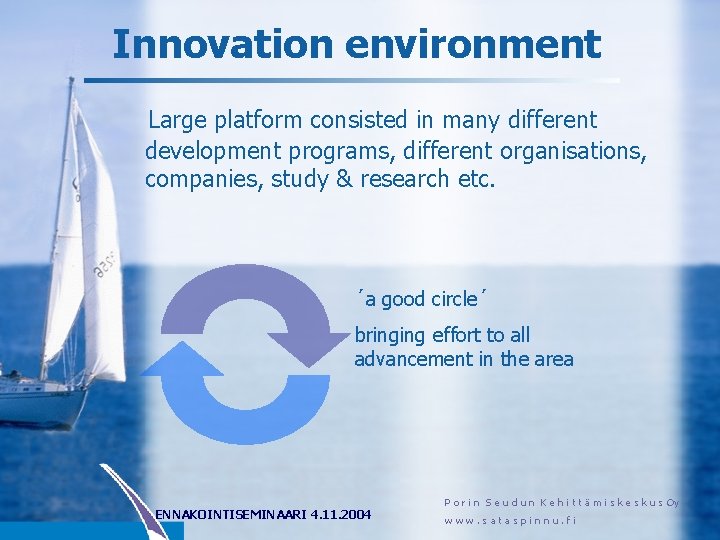 Innovation environment

Large platform consisted in many different development programs, different organisations, companies, study & research etc.

´a good circle´

bringing effort to all advancement in the area

ENNAKOINTISEMINAARI 4.11.2004

Porin Seudun Kehittämiskeskus Oy
www.sataspinnu.fi